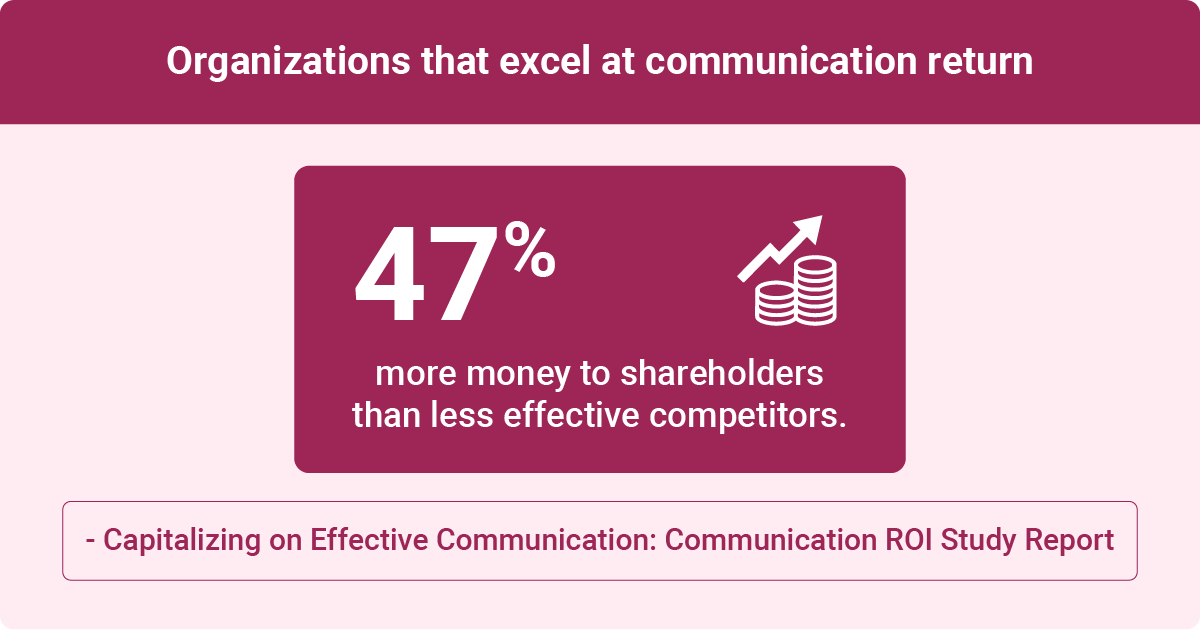 Organizations that excel at communication return

47%

more money to shareholders than less effective competitors.

- Capitalizing on Effective Communication: Communication ROI Study Report